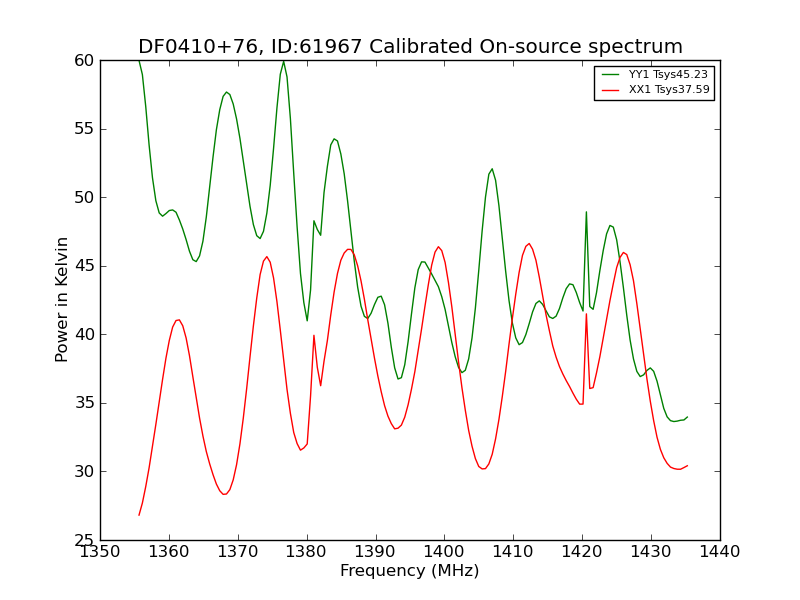 DF0410+76, ID:61967 Calibrated On-source spectrum

YY1 Tsys45.23
XX1 Tsys37.59

Power in Kelvin

60
55
50
45
40
35
30
25

1350 1360 1370 1380 1390 1400 1410 1420 1430 1440

Frequency (MHz)